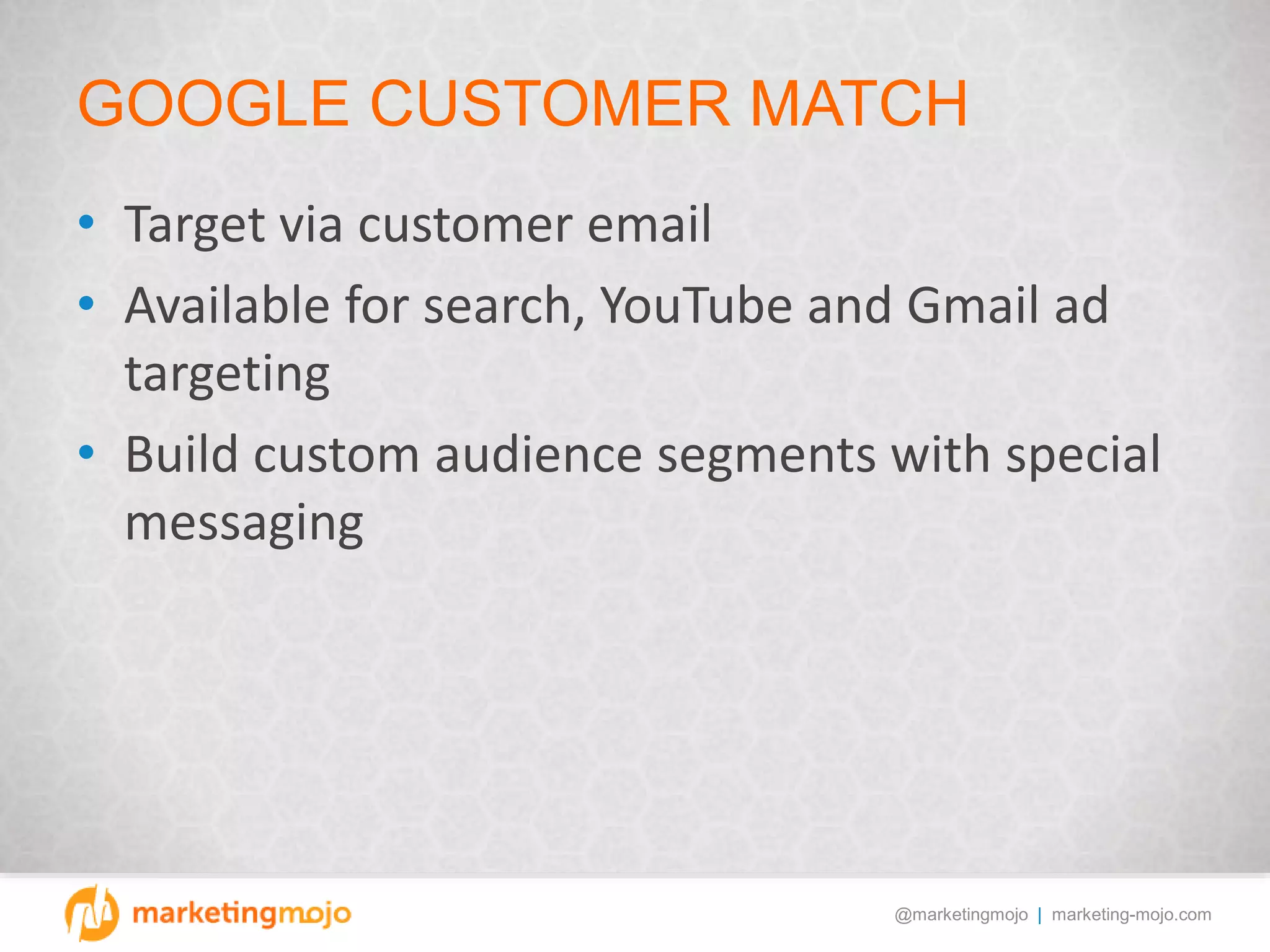 GOOGLE CUSTOMER MATCH

• Target via customer email
• Available for search, YouTube and Gmail ad targeting
• Build custom audience segments with special messaging

marketingmojo

@marketingmojo | marketing-mojo.com